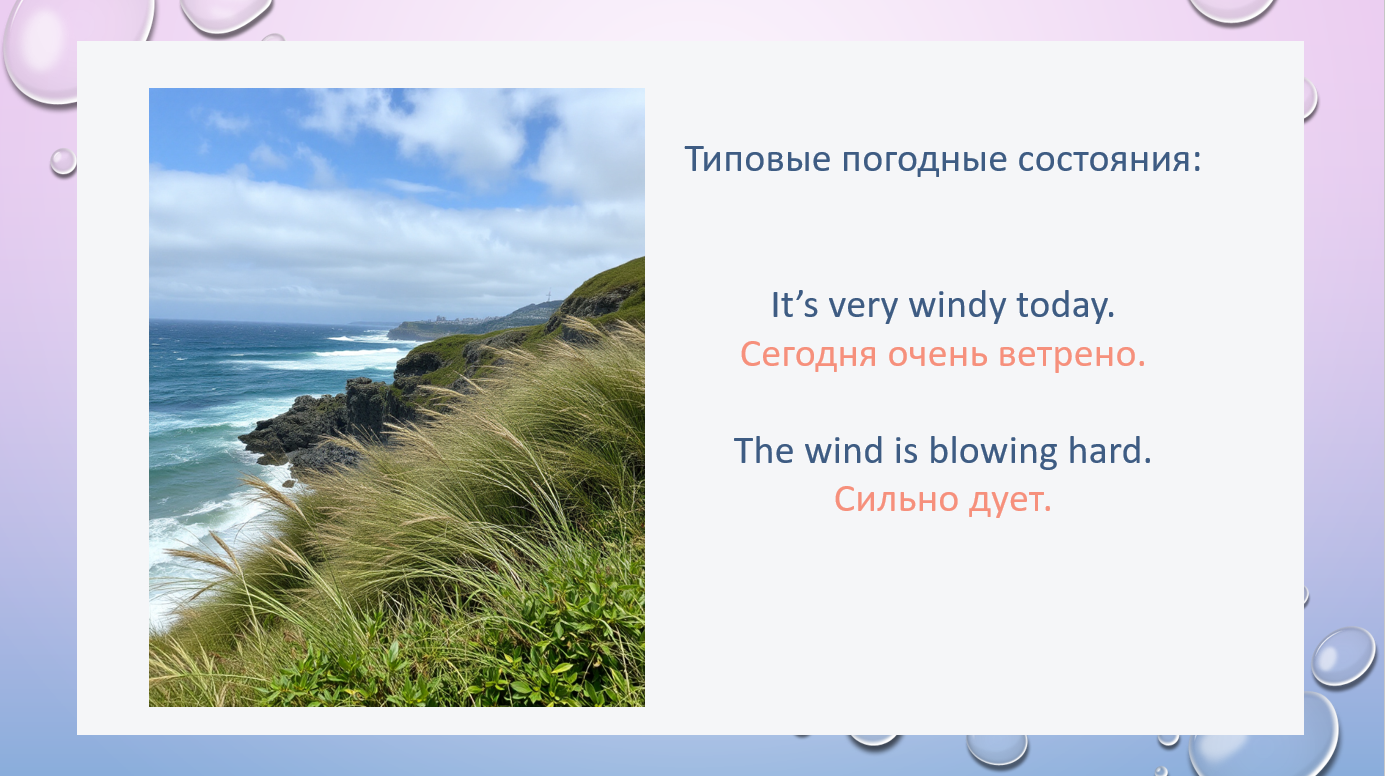 Типовые погодные состояния:

It’s very windy today.
Сегодня очень ветрено.

The wind is blowing hard.
Сильно дует.